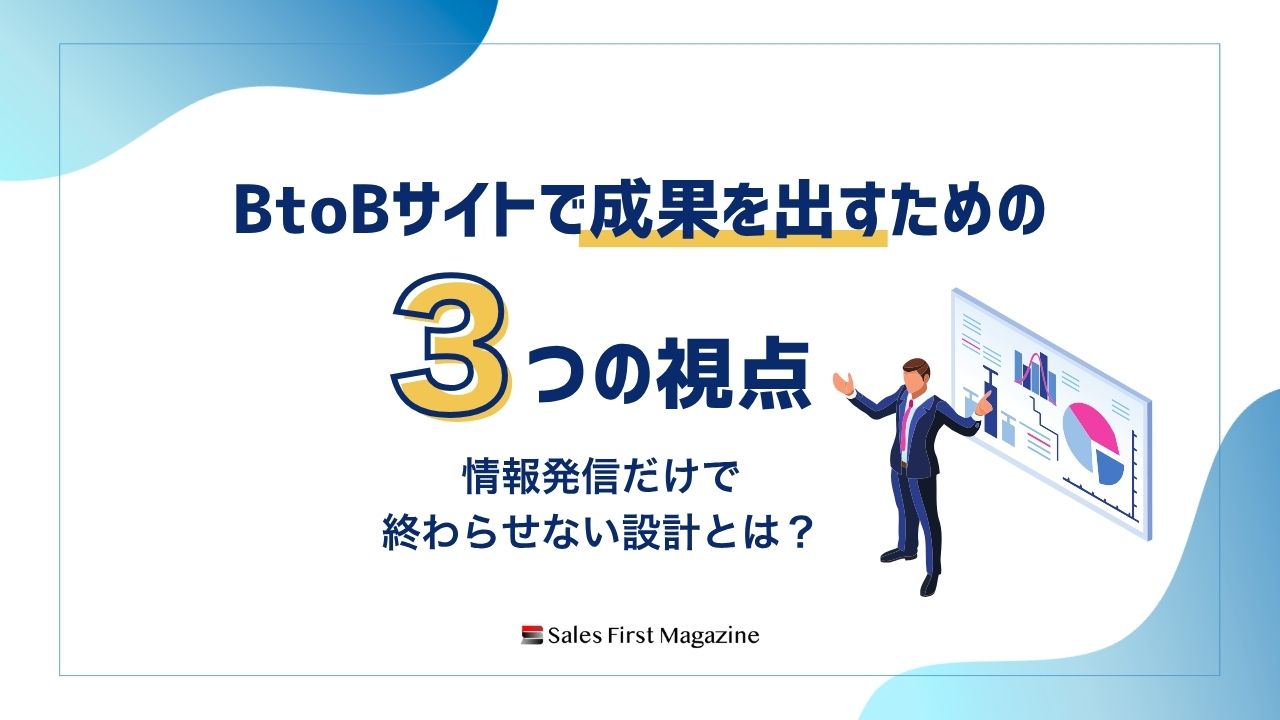 BtoBサイトで成果を出すための

3つの視点

情報発信だけで
終わらせない設計とは？

Sales First Magazine